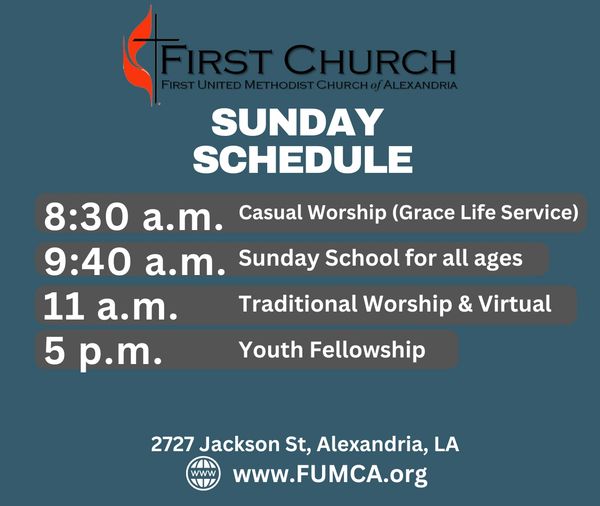 FIRST CHURCH
FIRST UNITED METHODIST CHURCH of ALEXANDRIA

SUNDAY SCHEDULE

8:30 a.m. Casual Worship (Grace Life Service)
9:40 a.m. Sunday School for all ages
11 a.m. Traditional Worship & Virtual
5 p.m. Youth Fellowship

2727 Jackson St, Alexandria, LA
WWW www.FUMCA.org